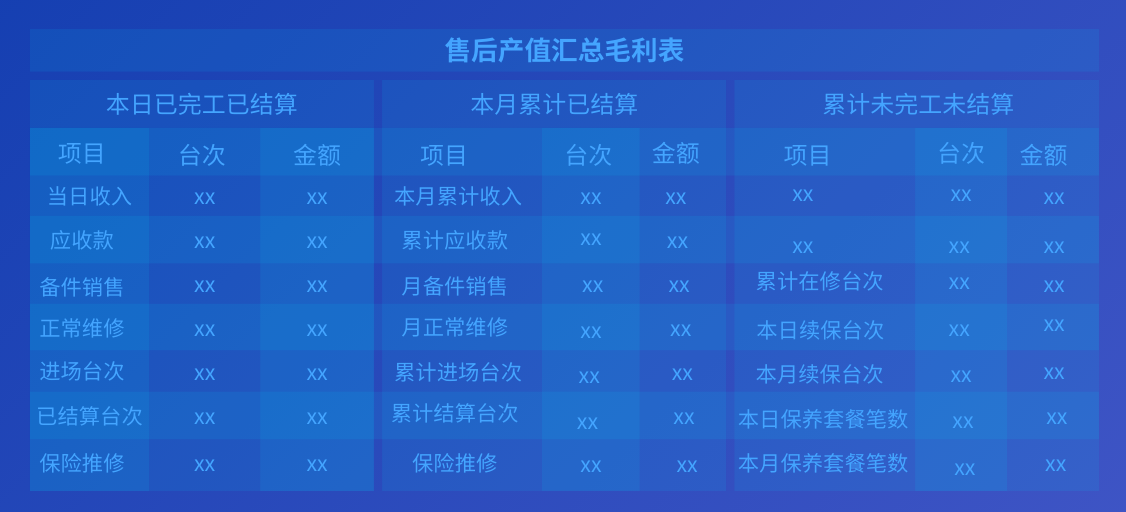 售后产值汇总毛利表

本日已完工已结算

| 项目 | 台次 | 金额 |
|---|---|---|
| 当日收入 | xx | xx |
| 应收款 | xx | xx |
| 备件销售 | xx | xx |
| 正常维修 | xx | xx |
| 进场台次 | xx | xx |
| 已结算台次 | xx | xx |
| 保险推修 | xx | xx |

本月累计已结算

| 项目 | 台次 | 金额 |
|---|---|---|
| 本月累计收入 | xx | xx |
| 累计应收款 | xx | xx |
| 月备件销售 | xx | xx |
| 月正常维修 | xx | xx |
| 累计进场台次 | xx | xx |
| 累计结算台次 | xx | xx |
| 保险推修 | xx | xx |

累计未完工未结算

| 项目 | 台次 | 金额 |
|---|---|---|
| xx | xx | xx |
| xx | xx | xx |
| 累计在修台次 | xx | xx |
| 本日续保台次 | xx | xx |
| 本月续保台次 | xx | xx |
| 本日保养套餐笔数 | xx | xx |
| 本月保养套餐笔数 | xx | xx |